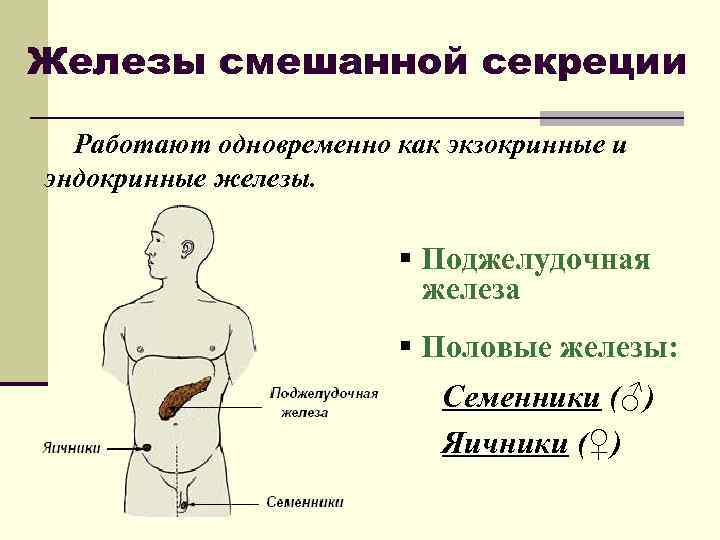 Железы смешанной секреции

Работают одновременно как экзокринные и эндокринные железы.

Поджелудочная железа

Яичники

Семенники

▪ Поджелудочная железа

▪ Половые железы:

Семенники (♂)

Яичники (♀)